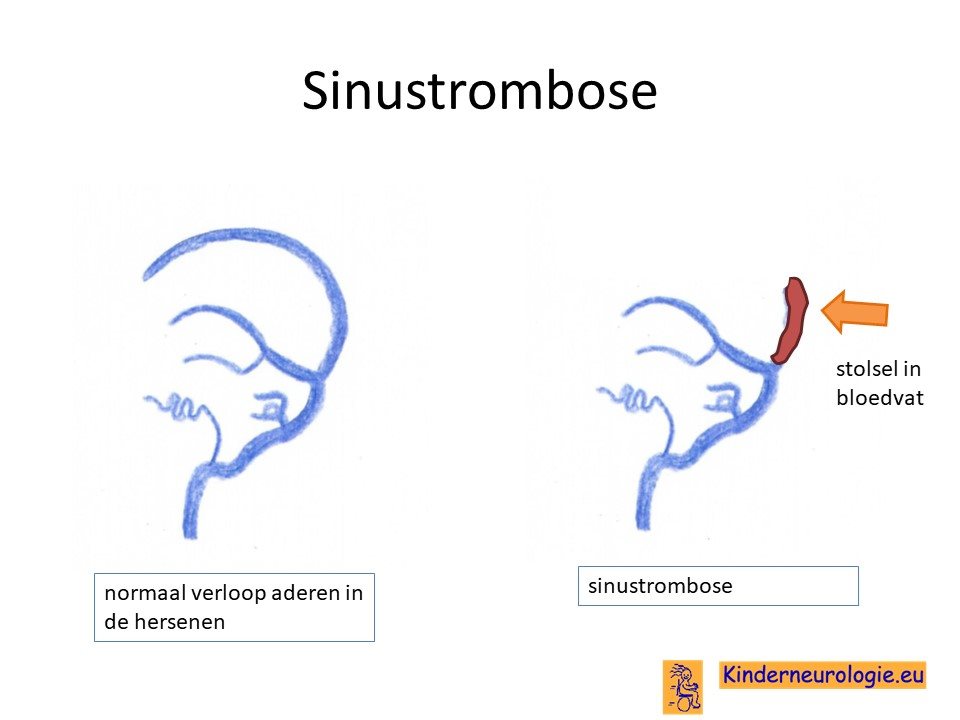 Sinustrombose

stolsel in bloedvat

normaal verloop aderen in de hersenen

sinustrombose

Kinderneurologie.eu